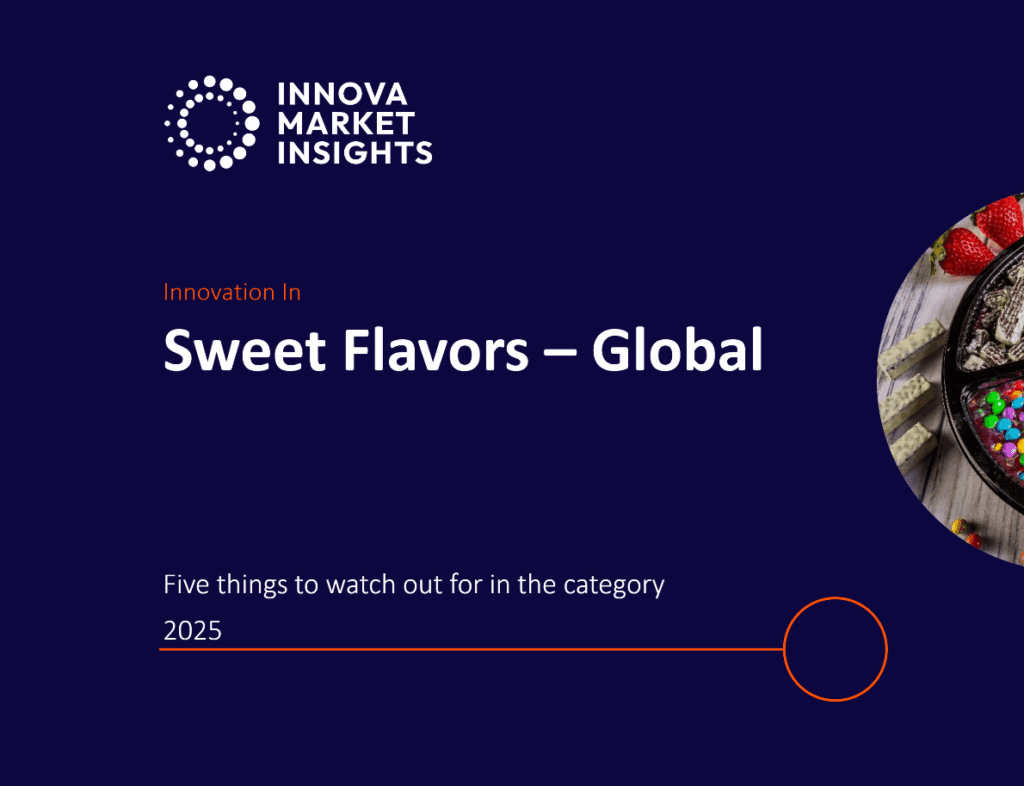 INNOVA MARKET INSIGHTS

Innovation In

Sweet Flavors – Global

Five things to watch out for in the category

2025